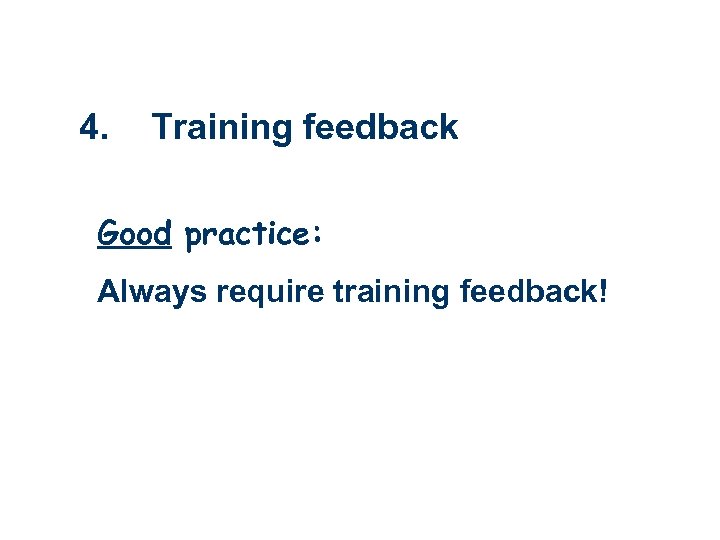 4. Training feedback

Good practice:

Always require training feedback!